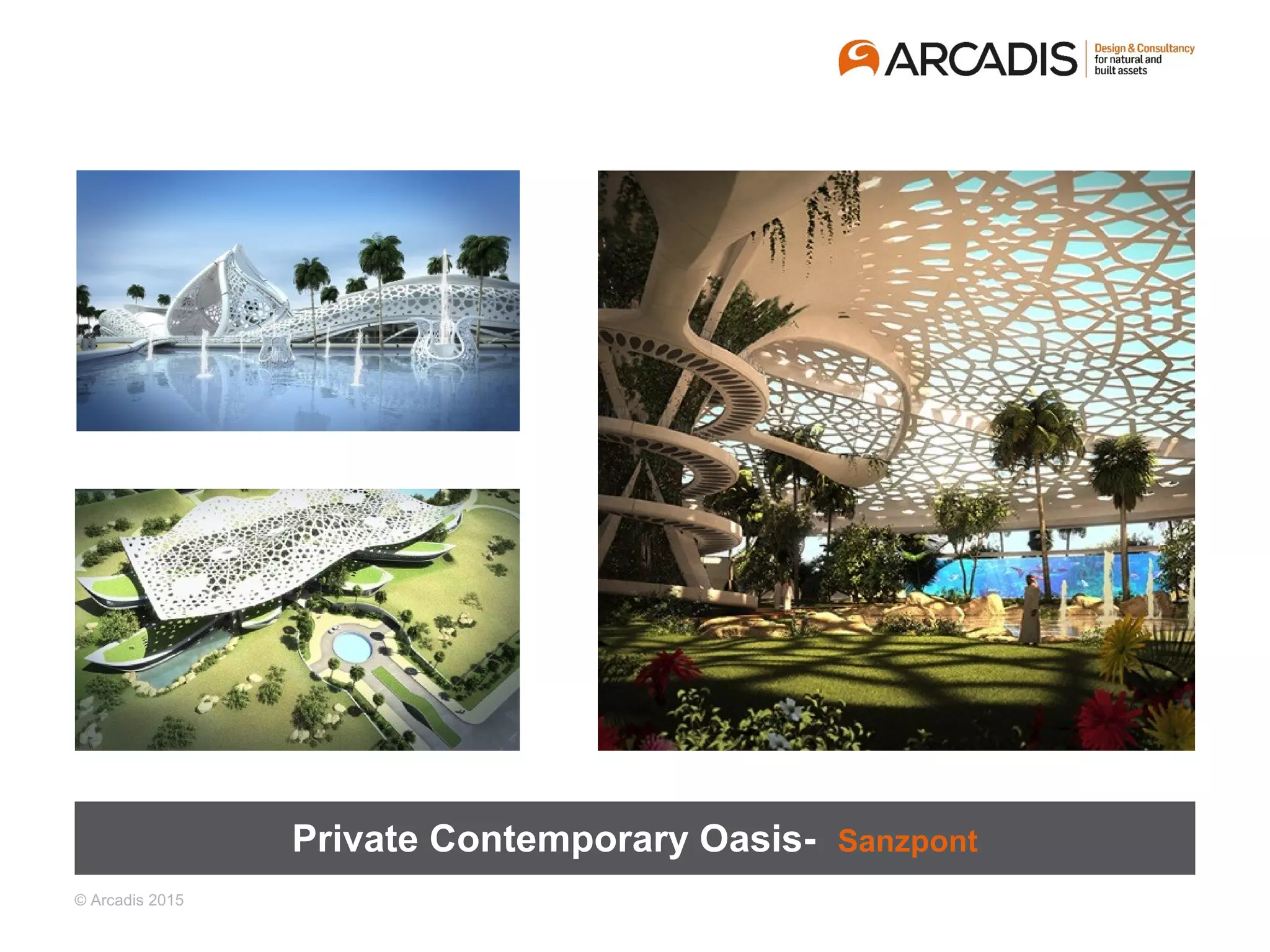 ARCADIS Design & Consultancy for natural and built assets

Private Contemporary Oasis- Sanzpont

© Arcadis 2015